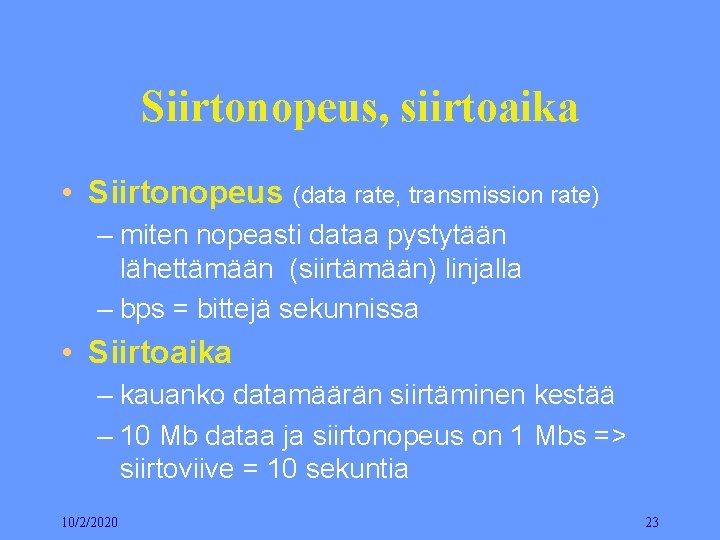 Siirtonopeus, siirtoaika

• Siirtonopeus (data rate, transmission rate)
– miten nopeasti dataa pystytään lähettämään (siirtämään) linjalla
– bps = bittejä sekunnissa
• Siirtoaika
– kauanko datamäärän siirtäminen kestää
– 10 Mb dataa ja siirtonopeus on 1 Mbs => siirtoviive = 10 sekuntia

10/2/2020

23